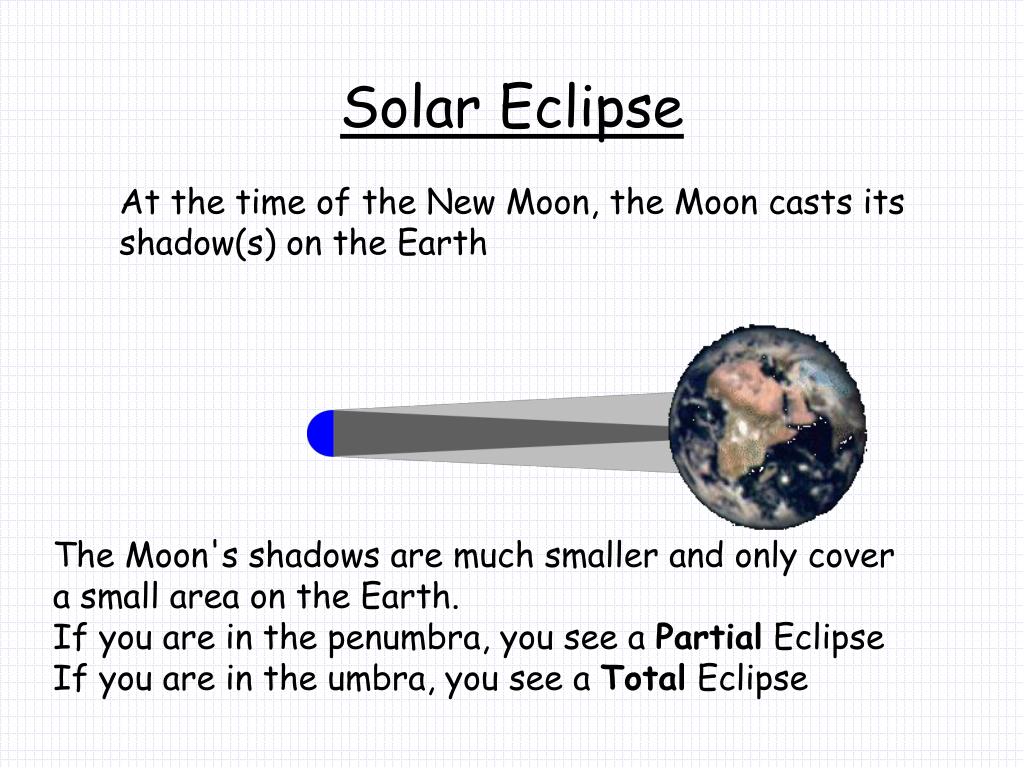 Solar Eclipse

At the time of the New Moon, the Moon casts its shadow(s) on the Earth

The Moon's shadows are much smaller and only cover a small area on the Earth.
If you are in the penumbra, you see a Partial Eclipse
If you are in the umbra, you see a Total Eclipse